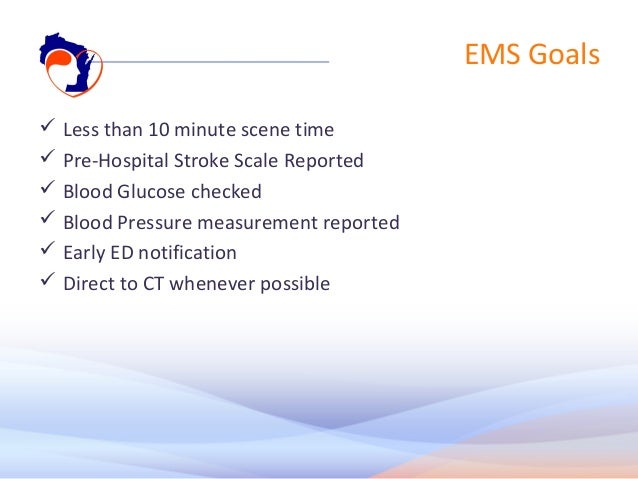 EMS Goals

✓ Less than 10 minute scene time
✓ Pre-Hospital Stroke Scale Reported
✓ Blood Glucose checked
✓ Blood Pressure measurement reported
✓ Early ED notification
✓ Direct to CT whenever possible